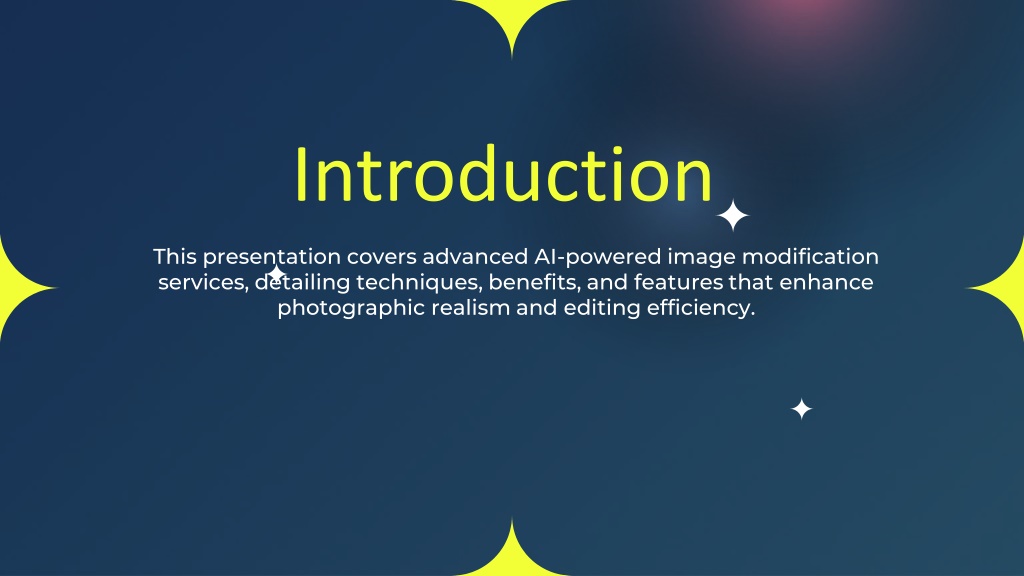 Introduction

This presentation covers advanced AI-powered image modification services, detailing techniques, benefits, and features that enhance photographic realism and editing efficiency.